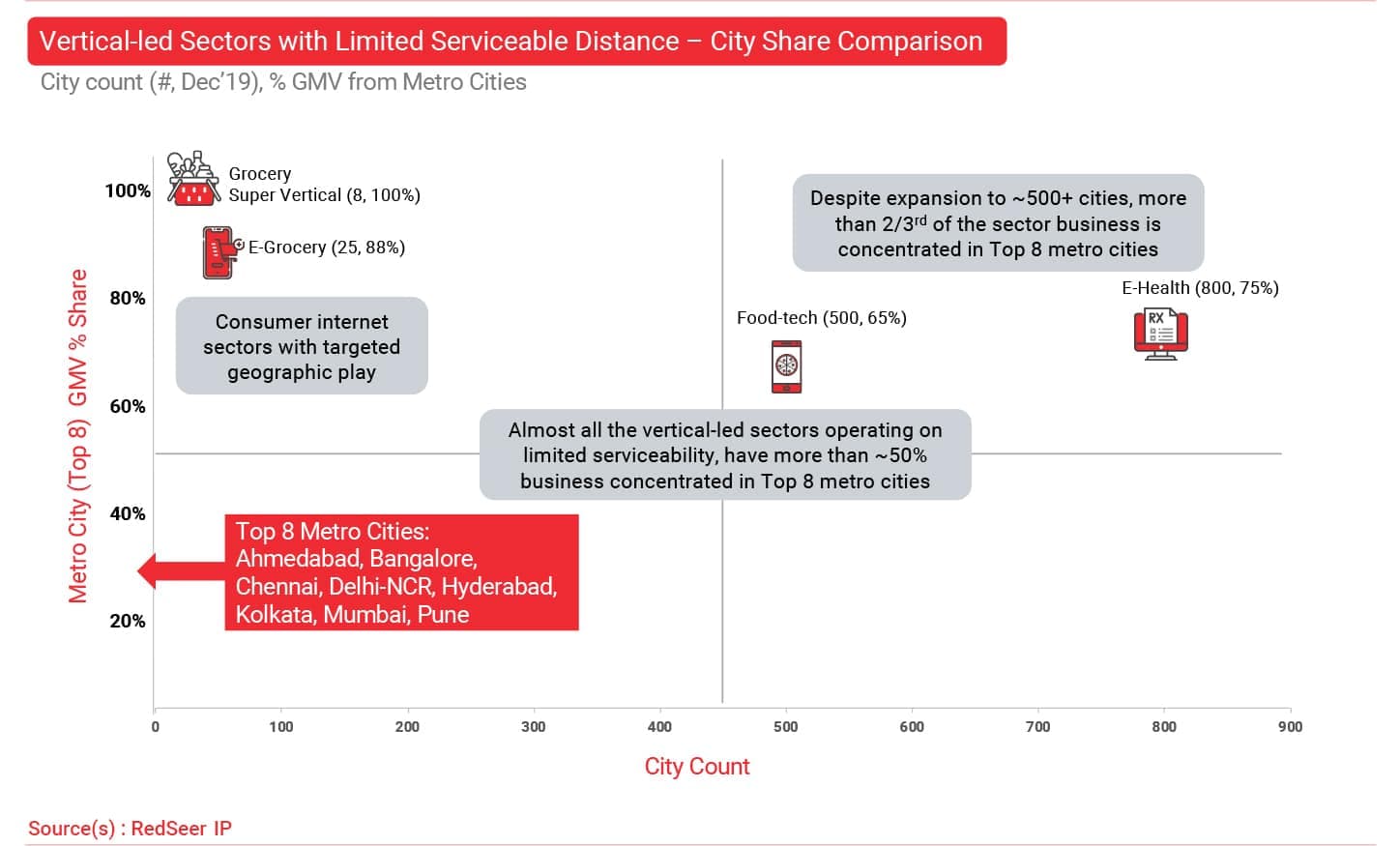 Vertical-led Sectors with Limited Serviceable Distance – City Share Comparison

City count (#, Dec'19), % GMV from Metro Cities

Metro City (Top 8) GMV % Share

100%
80%
60%
40%
20%

Grocery Super Vertical (8, 100%)

E-Grocery (25, 88%)

Consumer internet sectors with targeted geographic play

Despite expansion to ~500+ cities, more than 2/3$^{rd}$ of the sector business is concentrated in Top 8 metro cities

E-Health (800, 75%)

RX

Food-tech (500, 65%)

Almost all the vertical-led sectors operating on limited serviceability, have more than ~50% business concentrated in Top 8 metro cities

Top 8 Metro Cities: Ahmedabad, Bangalore, Chennai, Delhi-NCR, Hyderabad, Kolkata, Mumbai, Pune

0 100 200 300 400 500 600 700 800 900

City Count

Source(s) : RedSeer IP